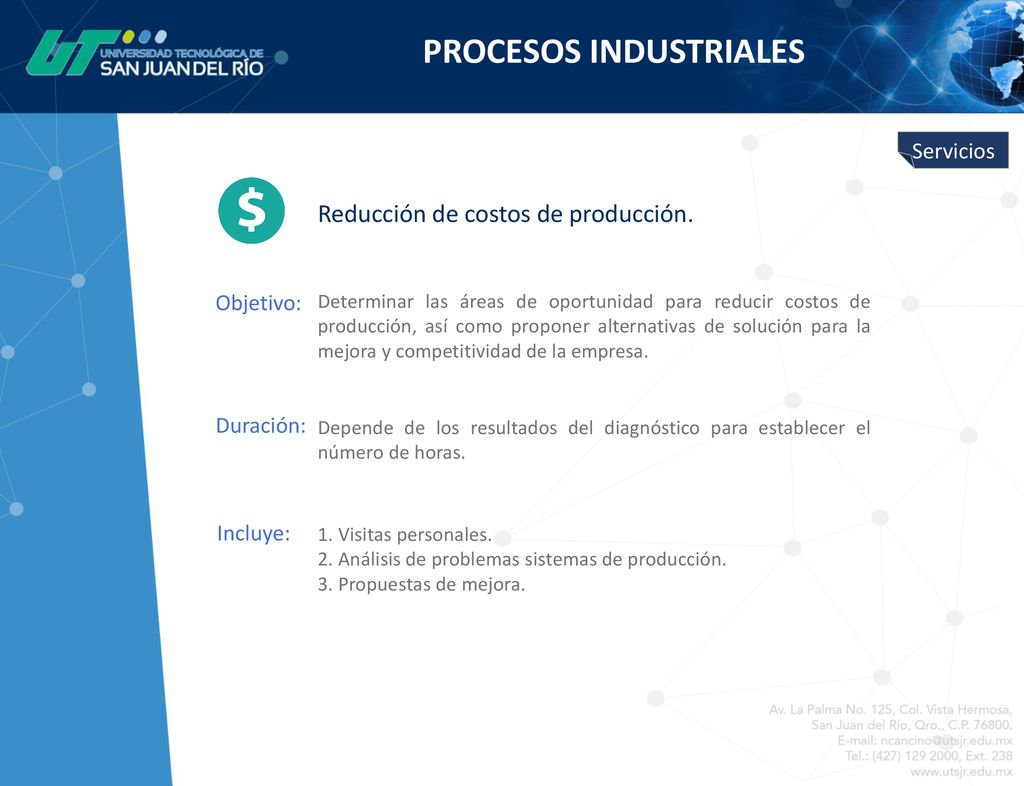 UT UNIVERSIDAD TECNOLÓGICA DE SAN JUAN DEL RÍO

PROCESOS INDUSTRIALES

Servicios

$

Reducción de costos de producción.

Objetivo: Determinar las áreas de oportunidad para reducir costos de producción, así como proponer alternativas de solución para la mejora y competitividad de la empresa.

Duración: Depende de los resultados del diagnóstico para establecer el número de horas.

Incluye: 1. Visitas personales.
2. Análisis de problemas sistemas de producción.
3. Propuestas de mejora.

Av. La Palma No. 125, Col. Vista Hermosa, San Juan del Río, Qro., C.P. 76800.
E-mail: ncancino@utsjr.edu.mx
Tel.: (427) 129 2000, Ext. 238
www.utsjr.edu.mx